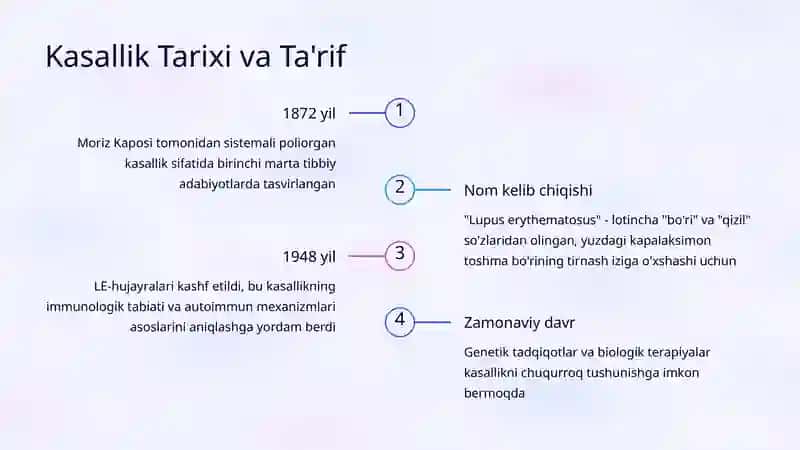 Kasallik Tarixi va Ta'rif

1872 yil

1

Moriz Kaposi tomonidan sistemali poliorgan kasallik sifatida birinchi marta tibbiy adabiyotlarda tasvirlangan

2

Nom kelib chiqishi

"Lupus erythematosus" - lotincha "bo'ri" va "qizil" so'zlaridan olingan, yuzdagi kapalaksimon toshma bo'rining tirnash iziga o'xshashi uchun

1948 yil

3

LE-hujayralari kashf etildi, bu kasallikning immunologik tabiati va autoimmun mexanizmlari asoslarini aniqlashga yordam berdi

4

Zamonaviy davr

Genetik tadqiqotlar va biologik terapiyalar kasallikni chuqurroq tushunishga imkon bermoqda